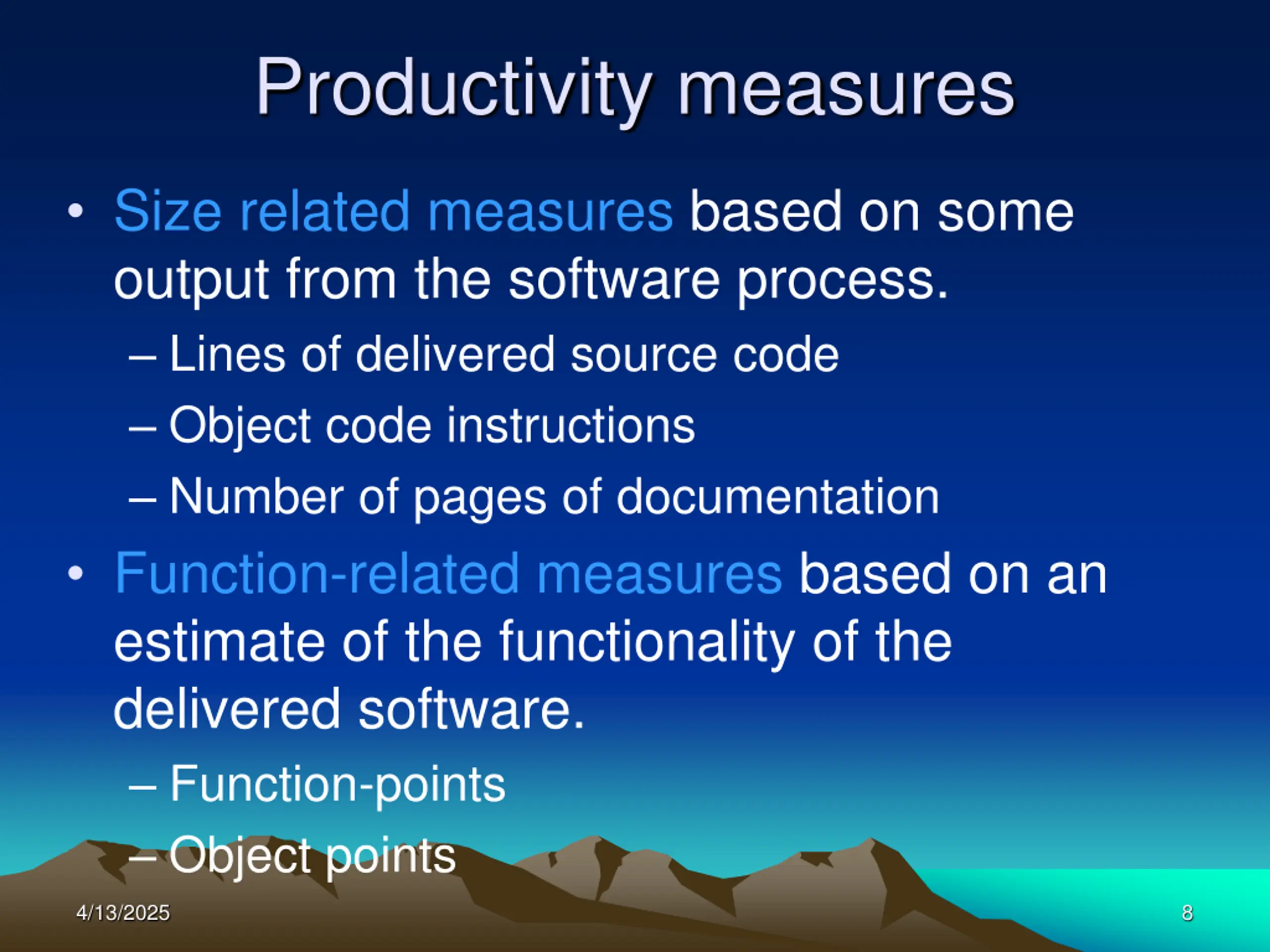 Productivity measures

• Size related measures based on some output from the software process.

– Lines of delivered source code

– Object code instructions

– Number of pages of documentation

• Function-related measures based on an estimate of the functionality of the delivered software.

– Function-points

– Object points

4/13/2025

8